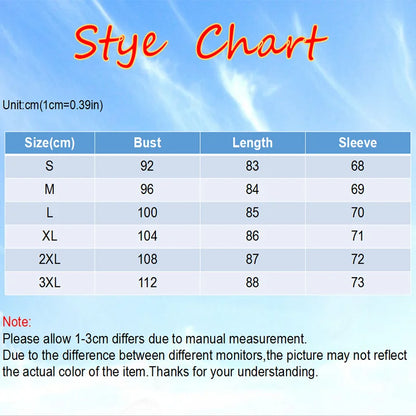 Stye Chart

Unit:cm(1cm=0.39in)

| Size(cm) | Bust | Length | Sleeve |
|---|---|---|---|
| S | 92 | 83 | 68 |
| M | 96 | 84 | 69 |
| L | 100 | 85 | 70 |
| XL | 104 | 86 | 71 |
| 2XL | 108 | 87 | 72 |
| 3XL | 112 | 88 | 73 |

Note:
Please allow 1-3cm differs due to manual measurement.
Due to the difference between different monitors,the picture may not reflect the actual color of the item.Thanks for your understanding.